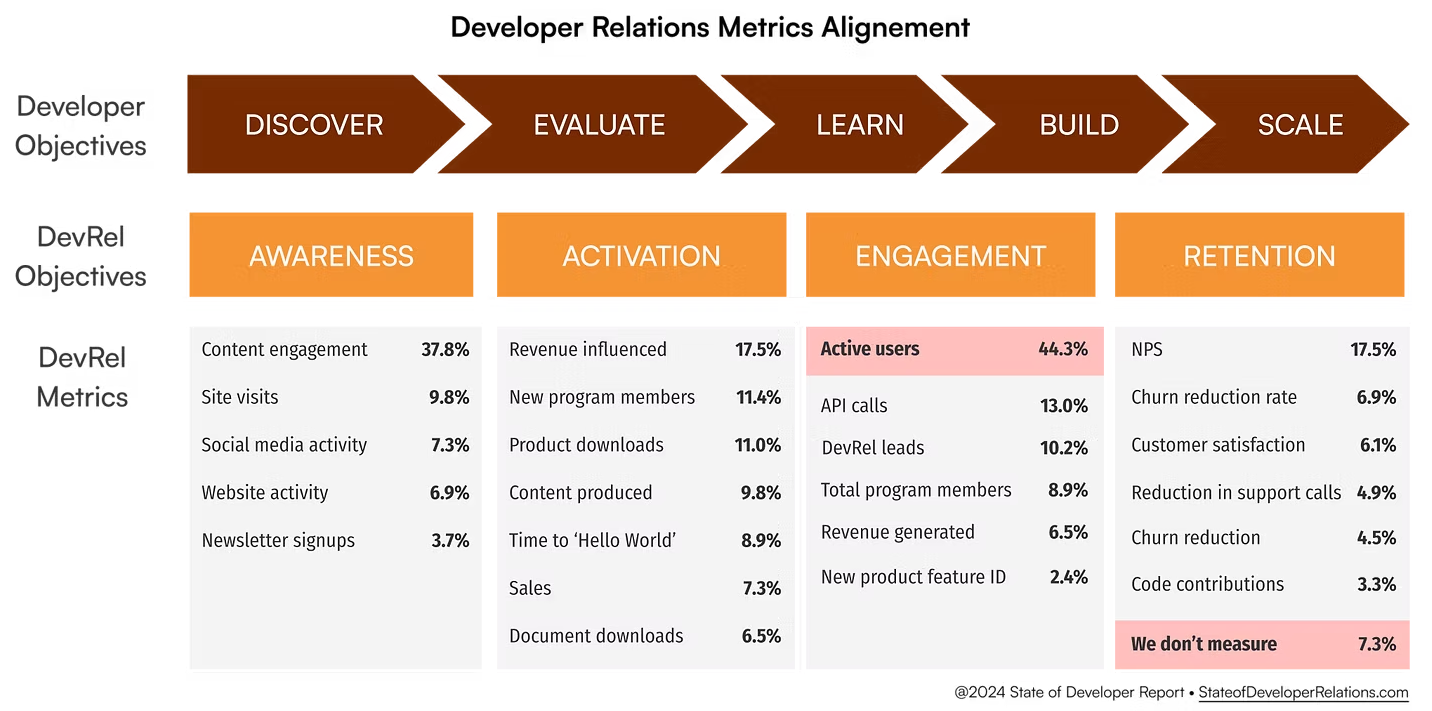 Developer Relations Metrics Alignement

Developer Objectives

DISCOVER

EVALUATE

LEARN

BUILD

SCALE

DevRel Objectives

AWARENESS

ACTIVATION

ENGAGEMENT

RETENTION

DevRel Metrics

| Content engagement | 37.8% |
|---|---|
| Site visits | 9.8% |
| Social media activity | 7.3% |
| Website activity | 6.9% |
| Newsletter signups | 3.7% |

| Revenue influenced | 17.5% |
|---|---|
| New program members | 11.4% |
| Product downloads | 11.0% |
| Content produced | 9.8% |
| Time to 'Hello World' | 8.9% |
| Sales | 7.3% |
| Document downloads | 6.5% |

| Active users | 44.3% |
|---|---|
| API calls | 13.0% |
| DevRel leads | 10.2% |
| Total program members | 8.9% |
| Revenue generated | 6.5% |
| New product feature ID | 2.4% |

| NPS | 17.5% |
|---|---|
| Churn reduction rate | 6.9% |
| Customer satisfaction | 6.1% |
| Reduction in support calls | 4.9% |
| Churn reduction | 4.5% |
| Code contributions | 3.3% |
| We don't measure | 7.3% |

@2024 State of Developer Report • StateofDeveloperRelations.com